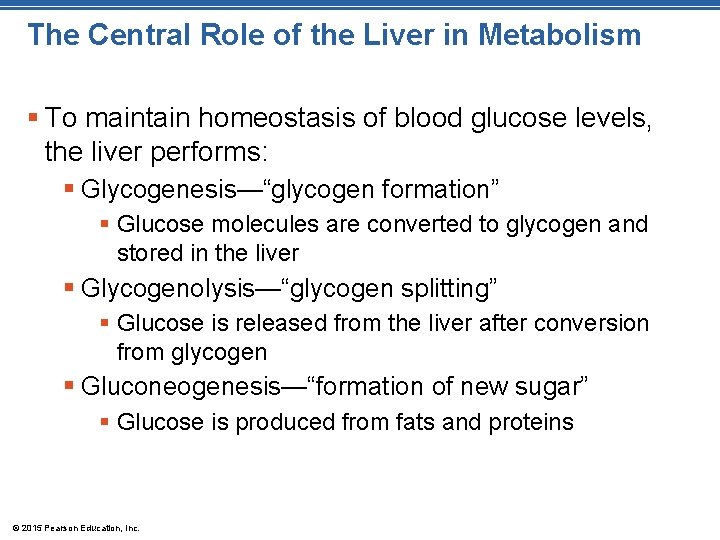 The Central Role of the Liver in Metabolism

▪ To maintain homeostasis of blood glucose levels, the liver performs:

▪ Glycogenesis—“glycogen formation”

▪ Glucose molecules are converted to glycogen and stored in the liver

▪ Glycogenolysis—“glycogen splitting”

▪ Glucose is released from the liver after conversion from glycogen

▪ Gluconeogenesis—“formation of new sugar”

▪ Glucose is produced from fats and proteins

© 2015 Pearson Education, Inc.